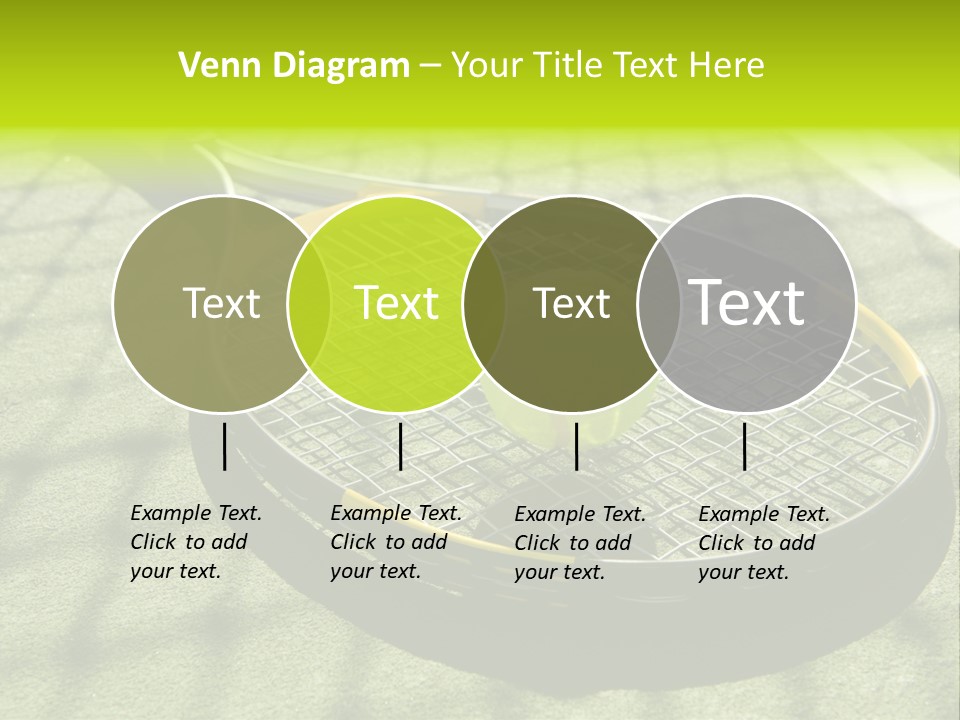 Venn Diagram – Your Title Text Here

Text

Text

Text

Text

Example Text. Click to add your text.

Example Text. Click to add your text.

Example Text. Click to add your text.

Example Text. Click to add your text.